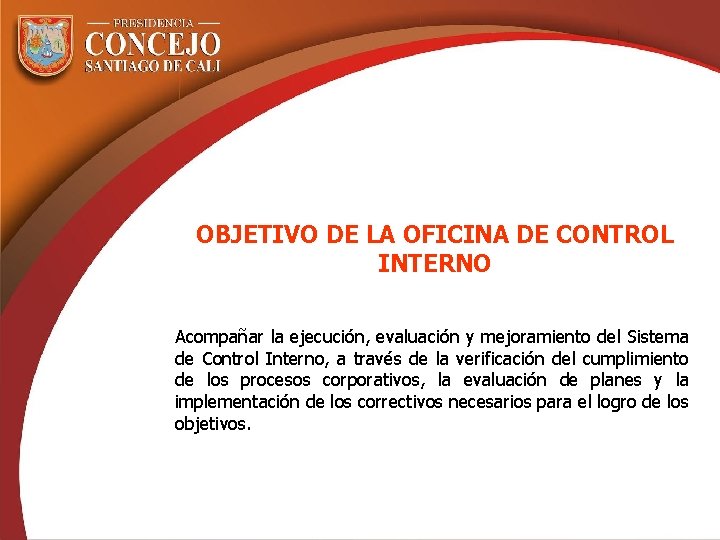 PRESIDENCIA
CONCEJO
SANTIAGO DE CALI

OBJETIVO DE LA OFICINA DE CONTROL INTERNO

Acompañar la ejecución, evaluación y mejoramiento del Sistema de Control Interno, a través de la verificación del cumplimiento de los procesos corporativos, la evaluación de planes y la implementación de los correctivos necesarios para el logro de los objetivos.